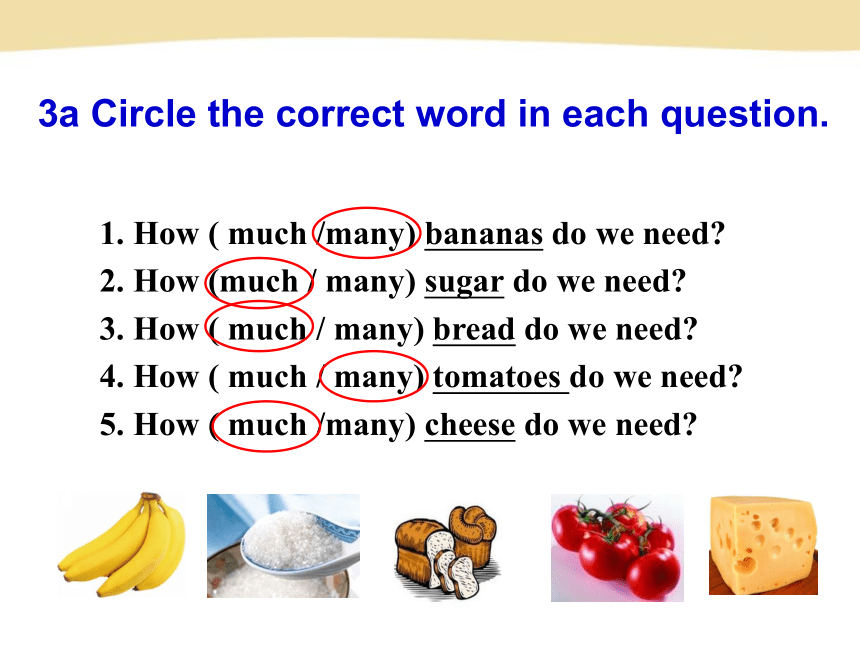 3a Circle the correct word in each question.

1. How ( much /many) bananas do we need?
2. How (much / many) sugar do we need?
3. How ( much / many) bread do we need?
4. How ( much / many) tomatoes do we need?
5. How ( much /many) cheese do we need?